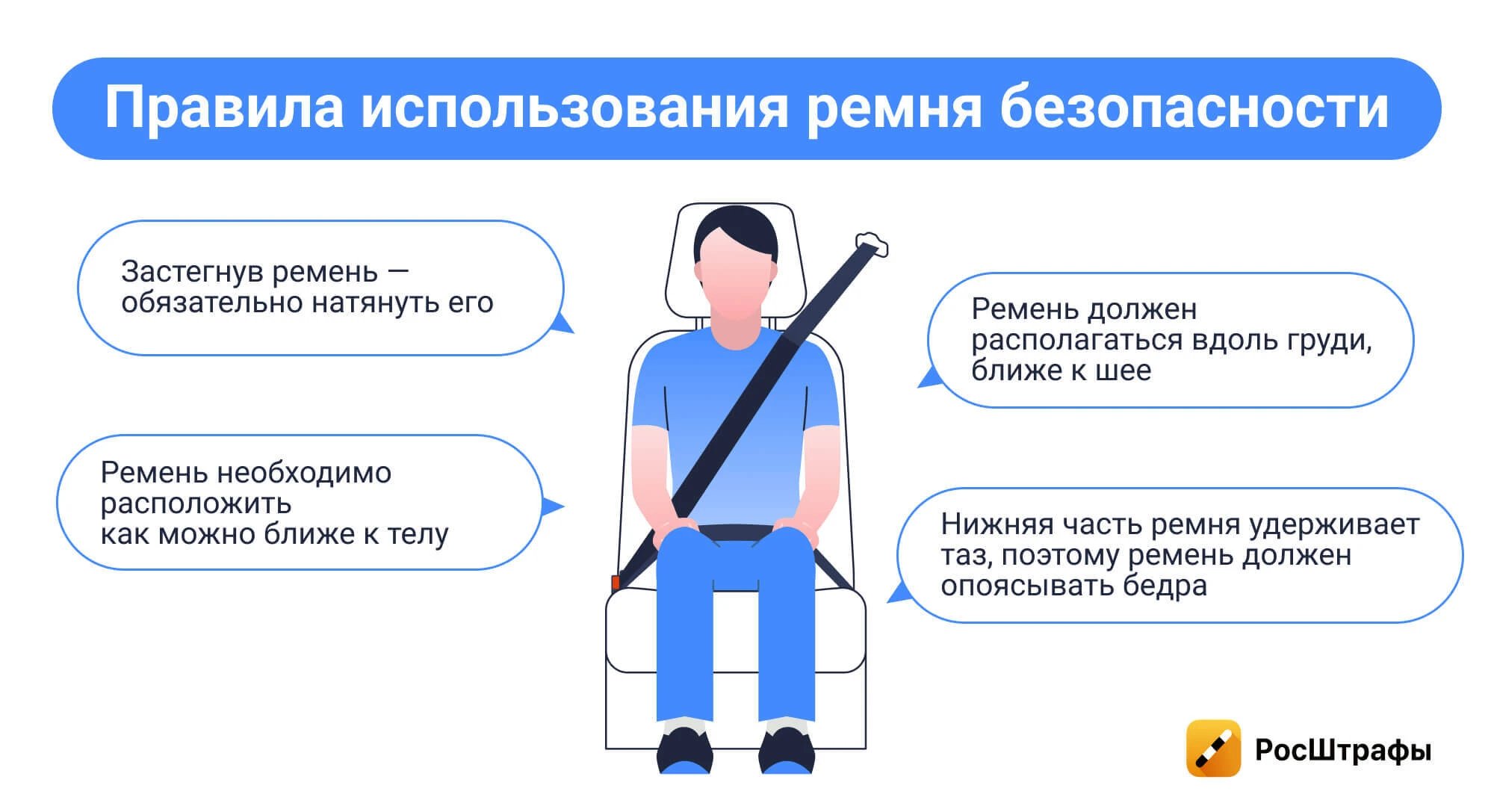 Правила использования ремня безопасности

Застегнув ремень — обязательно натянуть его

Ремень необходимо расположить как можно ближе к телу

Ремень должен располагаться вдоль груди, ближе к шее

Нижняя часть ремня удерживает таз, поэтому ремень должен опоясывать бедра

РосШтрафы